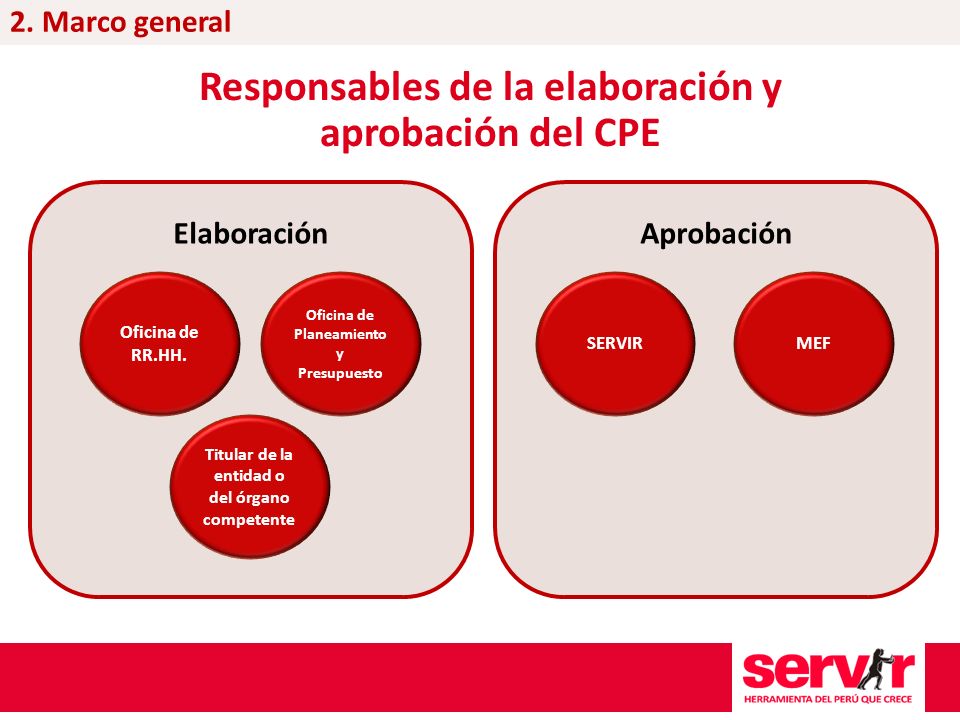 2. Marco general

Responsables de la elaboración y aprobación del CPE

Elaboración

Oficina de RR.HH.

Oficina de Planeamiento y Presupuesto

Titular de la entidad o del órgano competente

Aprobación

SERVIR

MEF

servir
HERRAMIENTA DEL PERÚ QUE CRECE